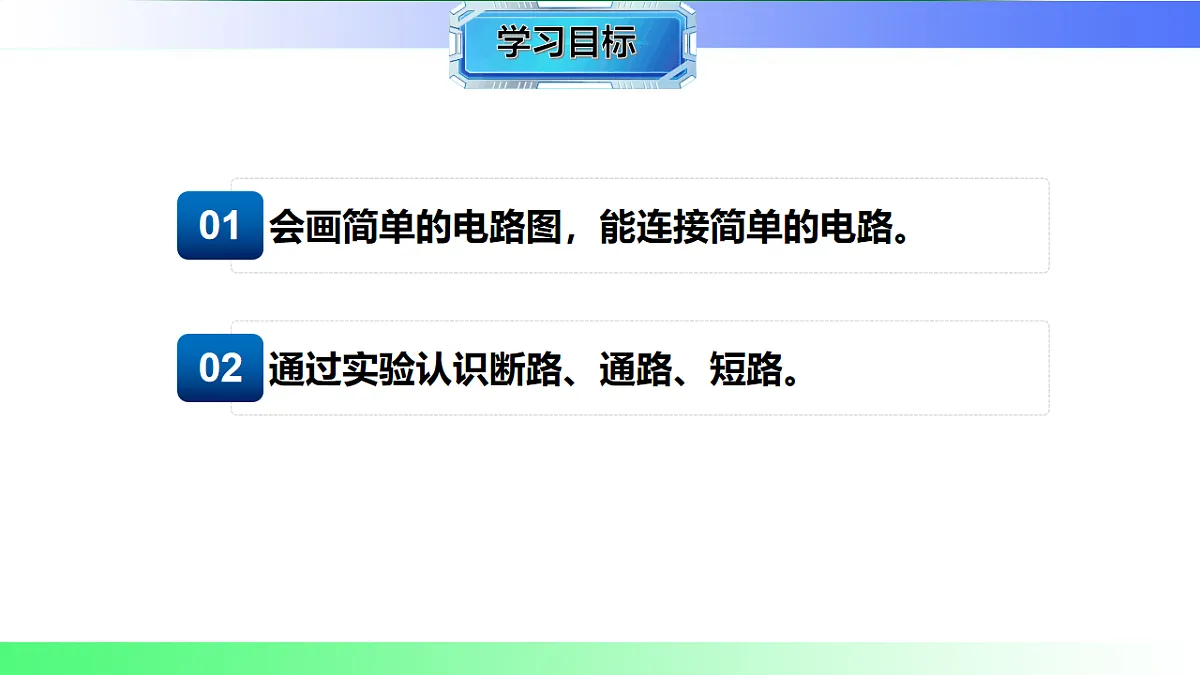 学习目标

01 会画简单的电路图，能连接简单的电路。

02 通过实验认识断路、通路、短路。